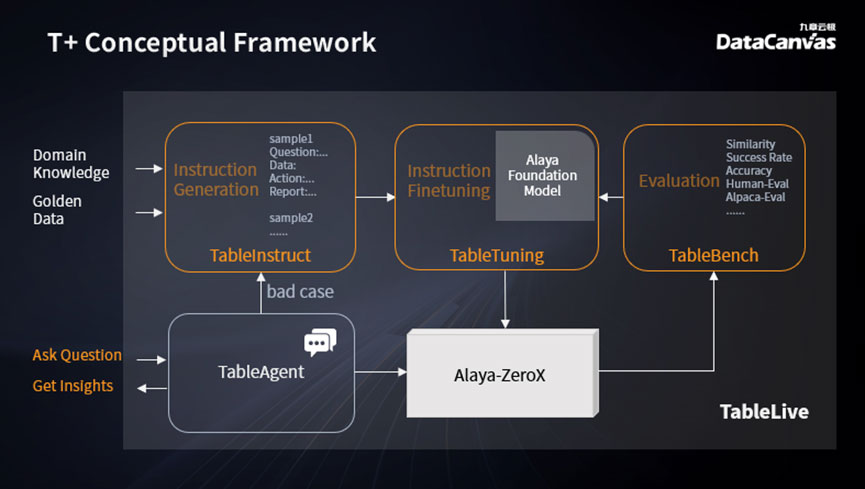 T+ Conceptual Framework

九章云极
DataCanvas

Domain Knowledge

Golden Data

Instruction Generation

sample1
Question:...
Data:
Action:...
Report:...

sample2
......

TableInstruct

Instruction Finetuning

Alaya Foundation Model

TableTuning

Evaluation

Similarity
Success Rate
Accuracy
Human-Eval
Alpaca-Eval
......

TableBench

bad case

Ask Question

Get Insights

TableAgent

Alaya-ZeroX

TableLive